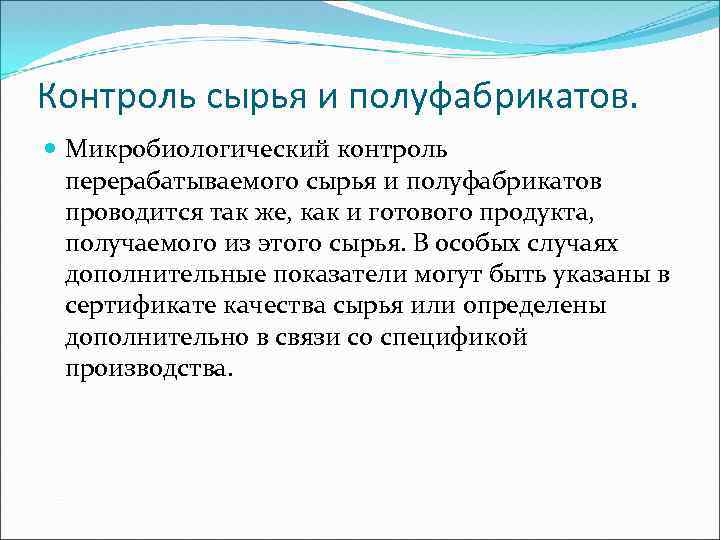 Контроль сырья и полуфабрикатов.

Микробиологический контроль перерабатываемого сырья и полуфабрикатов проводится так же, как и готового продукта, получаемого из этого сырья. В особых случаях дополнительные показатели могут быть указаны в сертификате качества сырья или определены дополнительно в связи со спецификой производства.